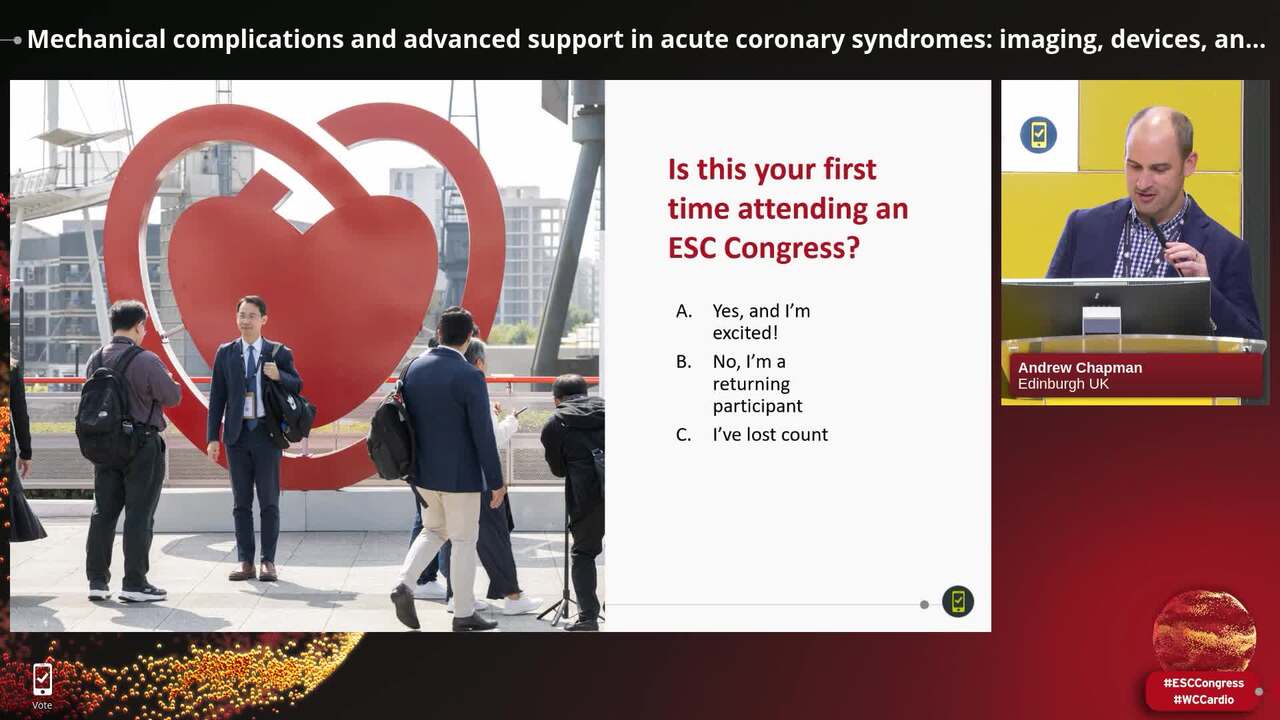 Mechanical complications and advanced support in acute coronary syndromes: imaging, devices, an...

Is this your first time attending an ESC Congress?

A. Yes, and I'm excited!

B. No, I'm a returning participant

C. I've lost count

Andrew Chapman
Edinburgh UK

Vote

#ESCCongress
#WCCardio